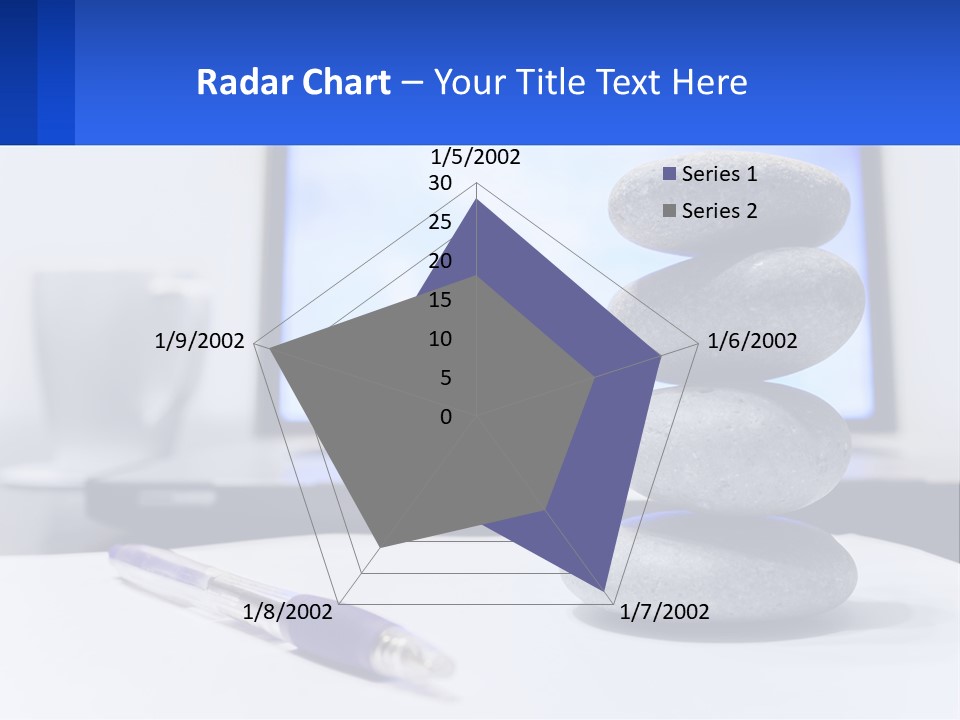 Radar Chart – Your Title Text Here

1/5/2002
30
25
20
15
10
5
0
1/6/2002
1/7/2002
1/8/2002
1/9/2002

Series 1
Series 2